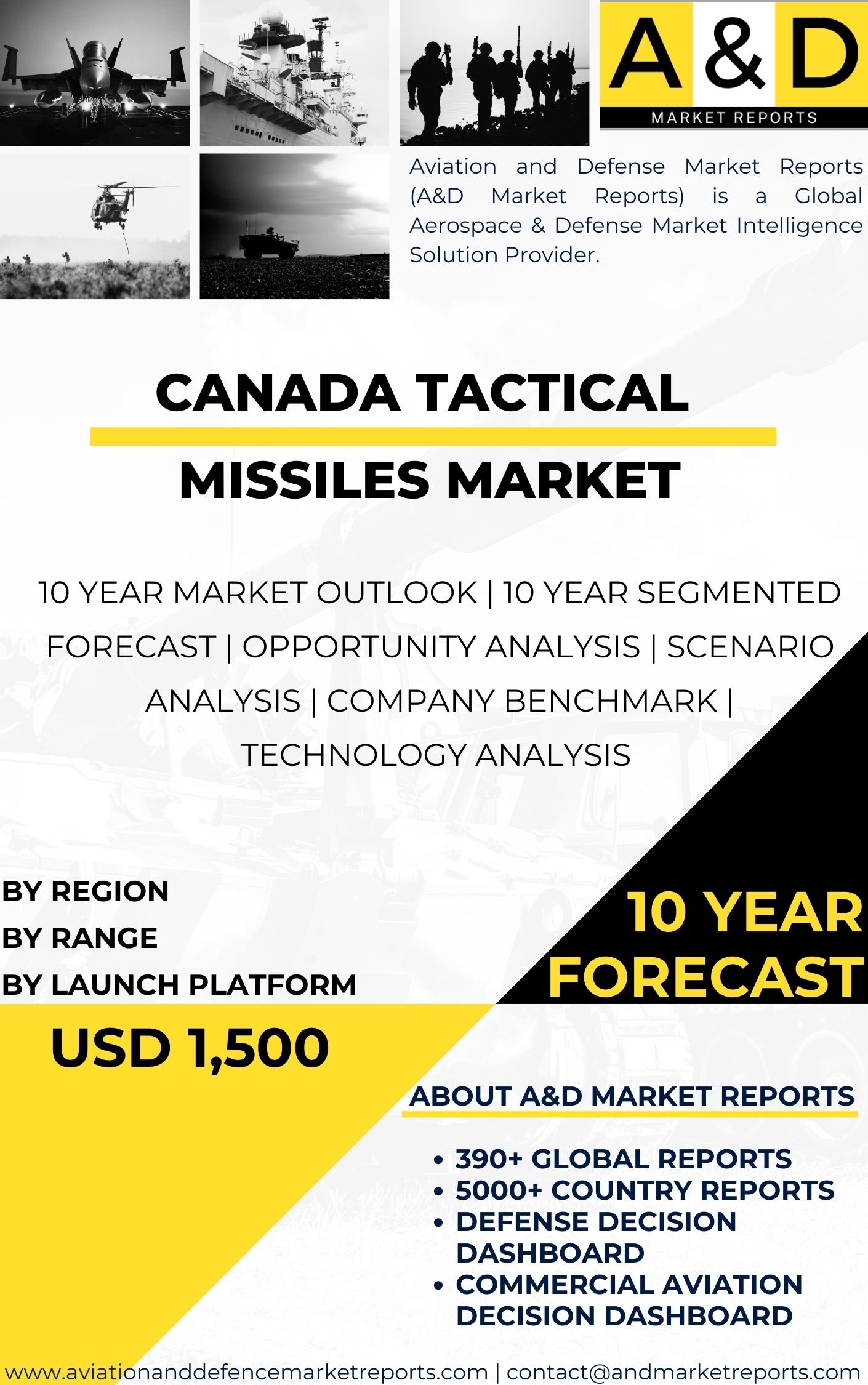 A&D

MARKET REPORTS

Aviation and Defense Market Reports (A&D Market Reports) is a Global Aerospace & Defense Market Intelligence Solution Provider.

CANADA TACTICAL

MISSILES MARKET

10 YEAR MARKET OUTLOOK | 10 YEAR SEGMENTED FORECAST | OPPORTUNITY ANALYSIS | SCENARIO ANALYSIS | COMPANY BENCHMARK | TECHNOLOGY ANALYSIS

BY REGION
BY RANGE
BY LAUNCH PLATFORM

10 YEAR FORECAST

USD 1,500

ABOUT A&D MARKET REPORTS

• 390+ GLOBAL REPORTS
• 5000+ COUNTRY REPORTS
• DEFENSE DECISION DASHBOARD
• COMMERCIAL AVIATION DECISION DASHBOARD

www.aviationanddefencemarketreports.com | contact@andmarketreports.com